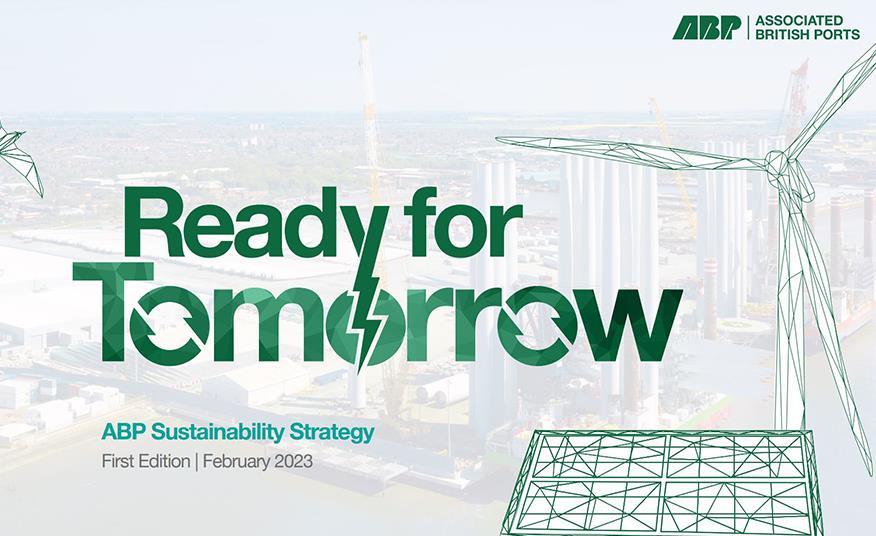 ABP | ASSOCIATED BRITISH PORTS

Ready for Tomorrow

ABP Sustainability Strategy

First Edition | February 2023